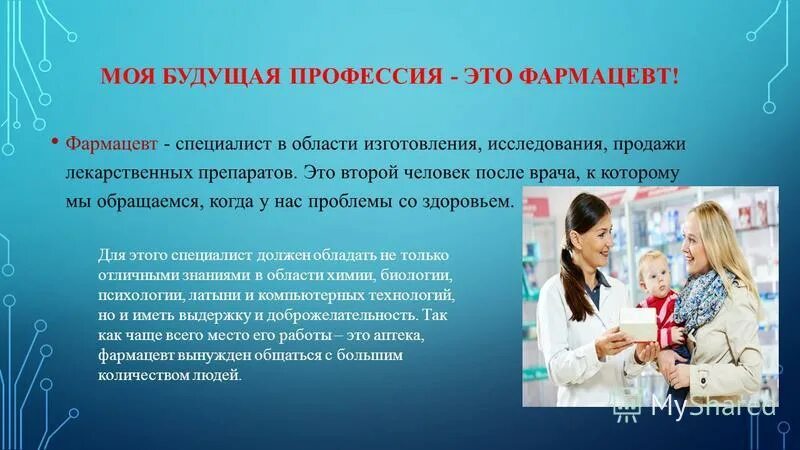 МОЯ БУДУЩАЯ ПРОФЕССИЯ - ЭТО ФАРМАЦЕВТ!

• Фармацевт - специалист в области изготовления, исследования, продажи лекарственных препаратов. Это второй человек после врача, к которому мы обращаемся, когда у нас проблемы со здоровьем.

Для этого специалист должен обладать не только отличными знаниями в области химии, биологии, психологии, латыни и компьютерных технологий, но и иметь выдержку и доброжелательность. Так как чаще всего место его работы – это аптека, фармацевт вынужден общаться с большим количеством людей.

MyShared